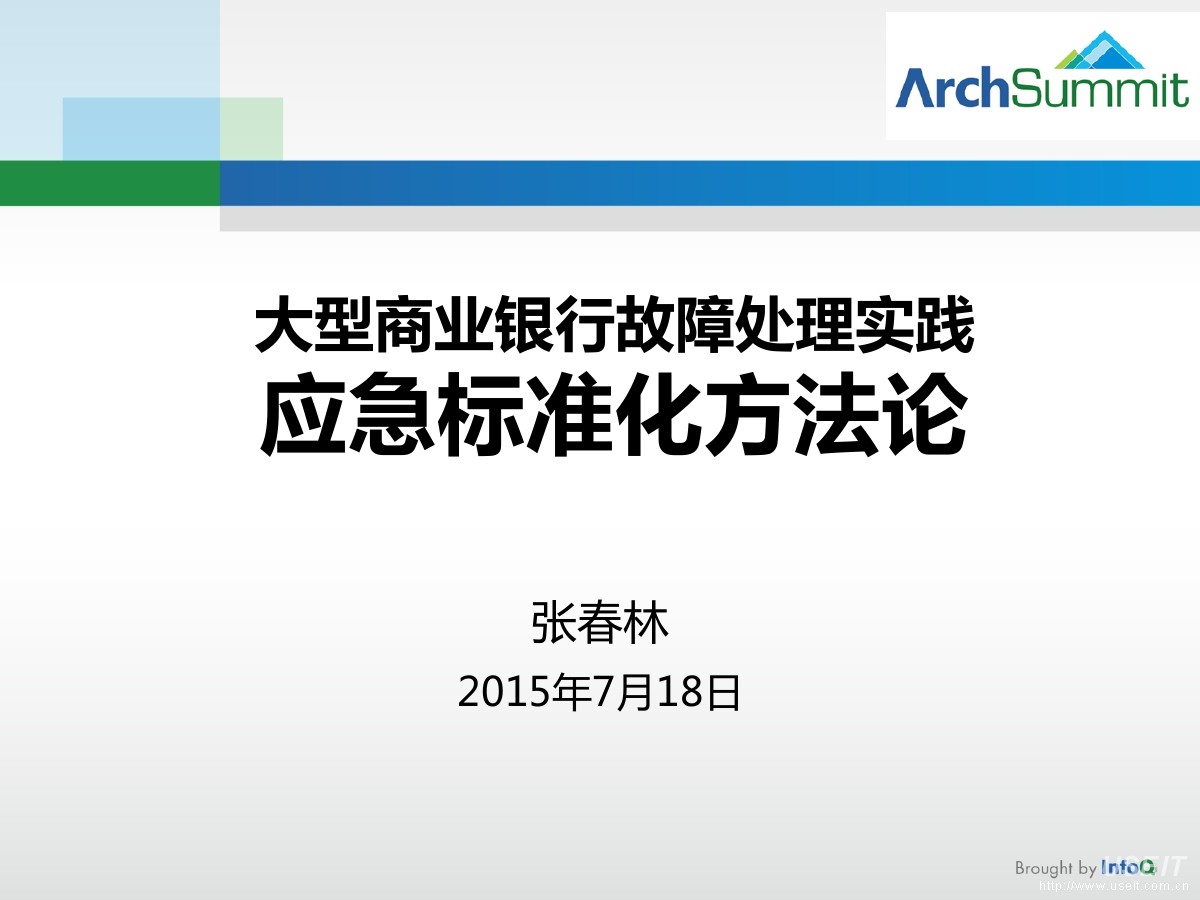 ArchSummit

大型商业银行故障处理实践
应急标准化方法论

张春林
2015年7月18日

Brought by InfoQ
http://www.useit.com.cn